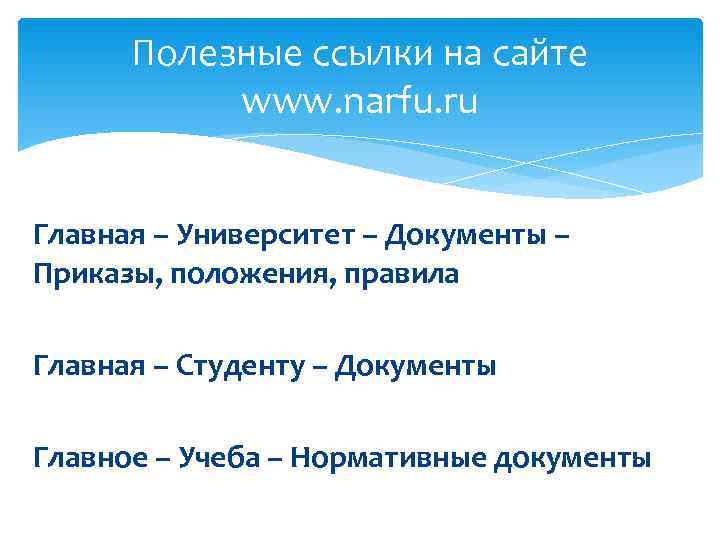 Полезные ссылки на сайте www.narfu.ru

Главная – Университет – Документы – Приказы, положения, правила

Главная – Студенту – Документы

Главное – Учеба – Нормативные документы